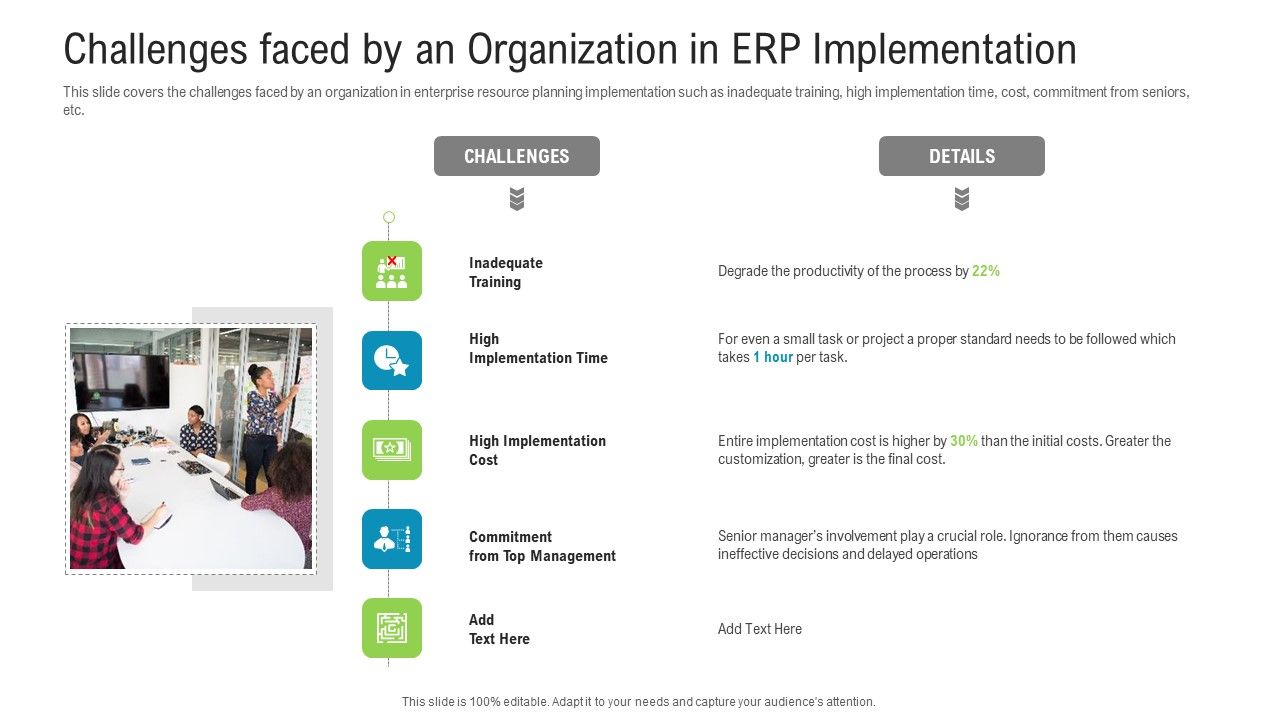 Challenges faced by an Organization in ERP Implementation

This slide covers the challenges faced by an organization in enterprise resource planning implementation such as inadequate training, high implementation time, cost, commitment from seniors, etc.

CHALLENGES

DETAILS

Inadequate Training

Degrade the productivity of the process by 22%

High Implementation Time

For even a small task or project a proper standard needs to be followed which takes 1 hour per task.

High Implementation Cost

Entire implementation cost is higher by 30% than the initial costs. Greater the customization, greater is the final cost.

Commitment from Top Management

Senior manager's involvement play a crucial role. Ignorance from them causes ineffective decisions and delayed operations

Add Text Here

Add Text Here

This slide is 100% editable. Adapt it to your needs and capture your audience's attention.